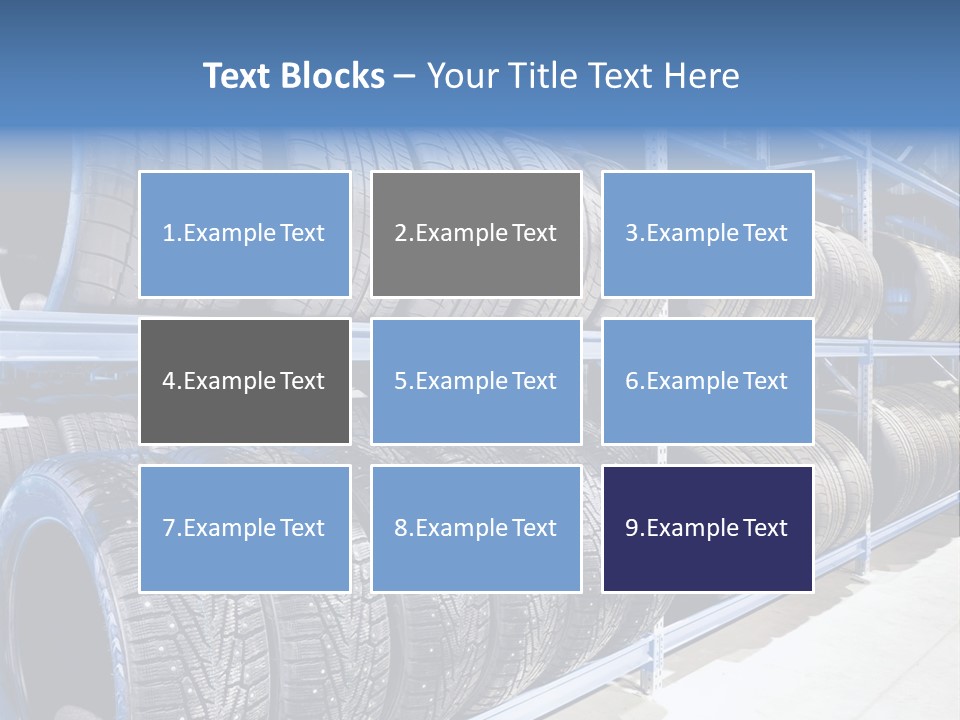 Text Blocks – Your Title Text Here

1.Example Text

2.Example Text

3.Example Text

4.Example Text

5.Example Text

6.Example Text

7.Example Text

8.Example Text

9.Example Text